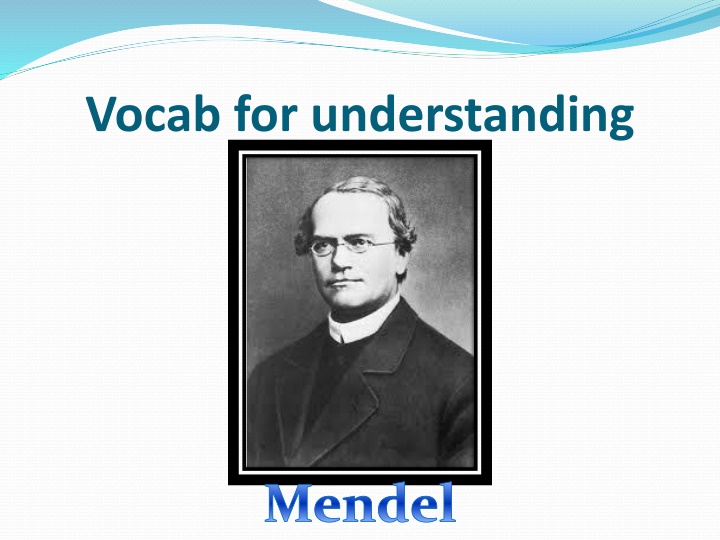 Vocab for understanding

Mendel